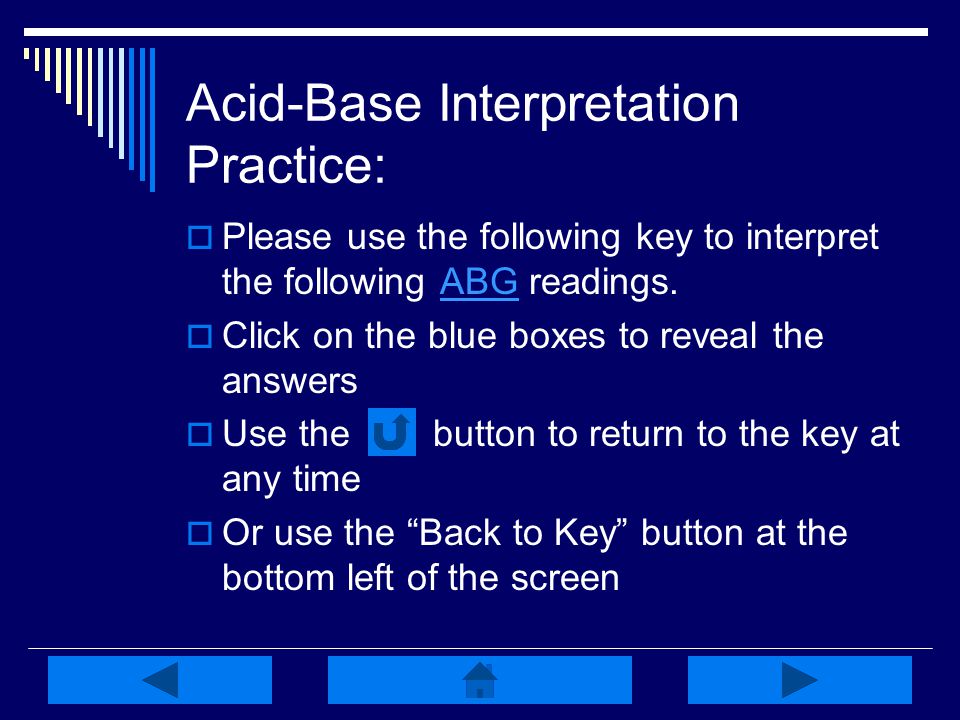 Acid-Base Interpretation Practice:

Please use the following key to interpret the following ABG readings.

Click on the blue boxes to reveal the answers

Use the button to return to the key at any time

Or use the “Back to Key” button at the bottom left of the screen